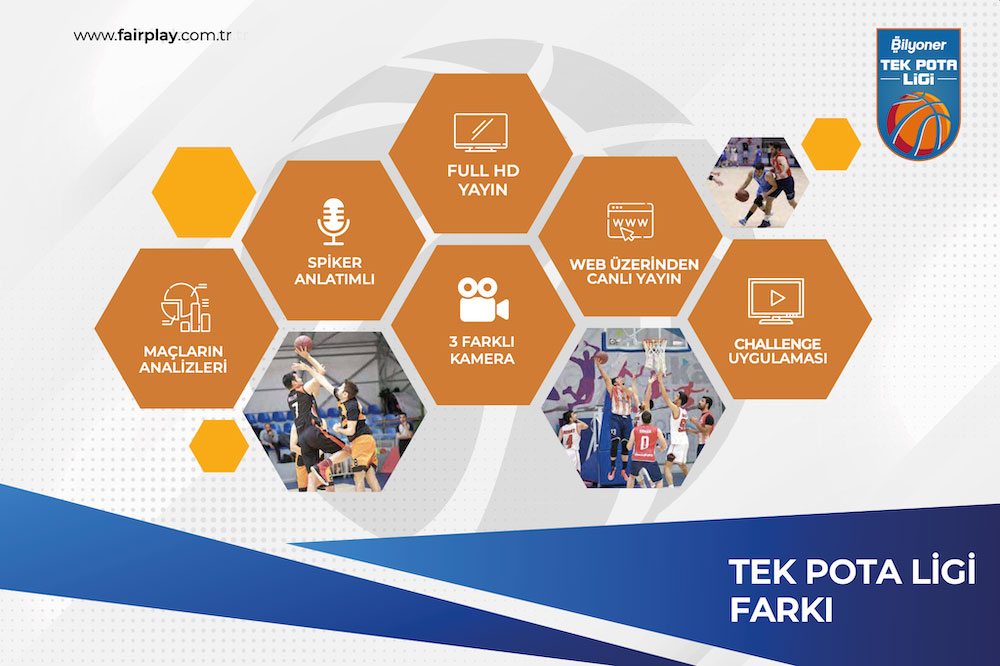 www.fairplay.com.tr

Bilyoner
TEK POTA
LİGİ

FULL HD
YAYIN

SPİKER
ANLATIMLI

WWW

WEB ÜZERİNDEN
CANLI YAYIN

MAÇLARIN
ANALİZLERİ

3 FARKLI
KAMERA

CHALLENGE
UYGULAMASI

TEK POTA LİGİ
FARKI